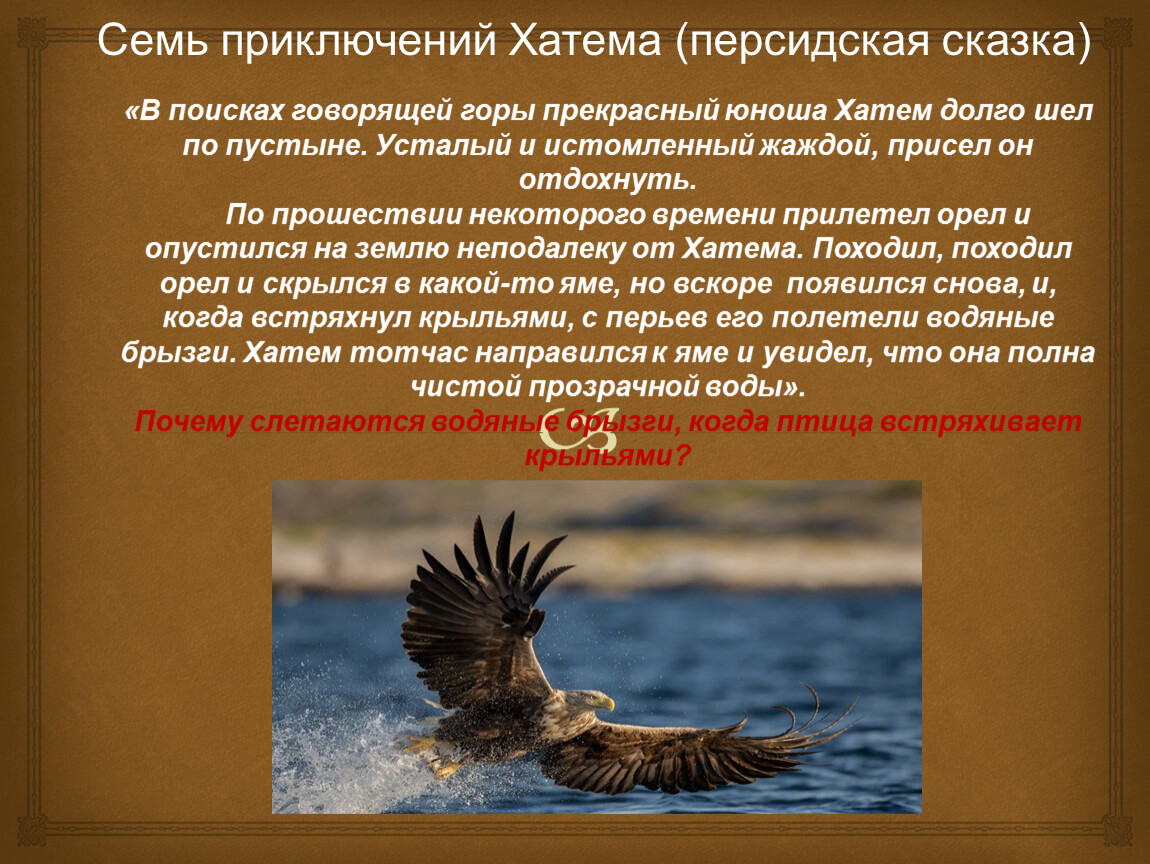 Семь приключений Хатема (персидская сказка)

«В поисках говорящей горы прекрасный юноша Хатем долго шел по пустыне. Усталый и истомленный жаждой, присел он отдохнуть.

По прошествии некоторого времени прилетел орел и опустился на землю неподалеку от Хатема. Походил, походил орел и скрылся в какой-то яме, но вскоре появился снова, и, когда встряхнул крыльями, с перьев его полетели водяные брызги. Хатем тотчас направился к яме и увидел, что она полна чистой прозрачной воды».

Почему слетаются водяные брызги, когда птица встряхивает крыльями?